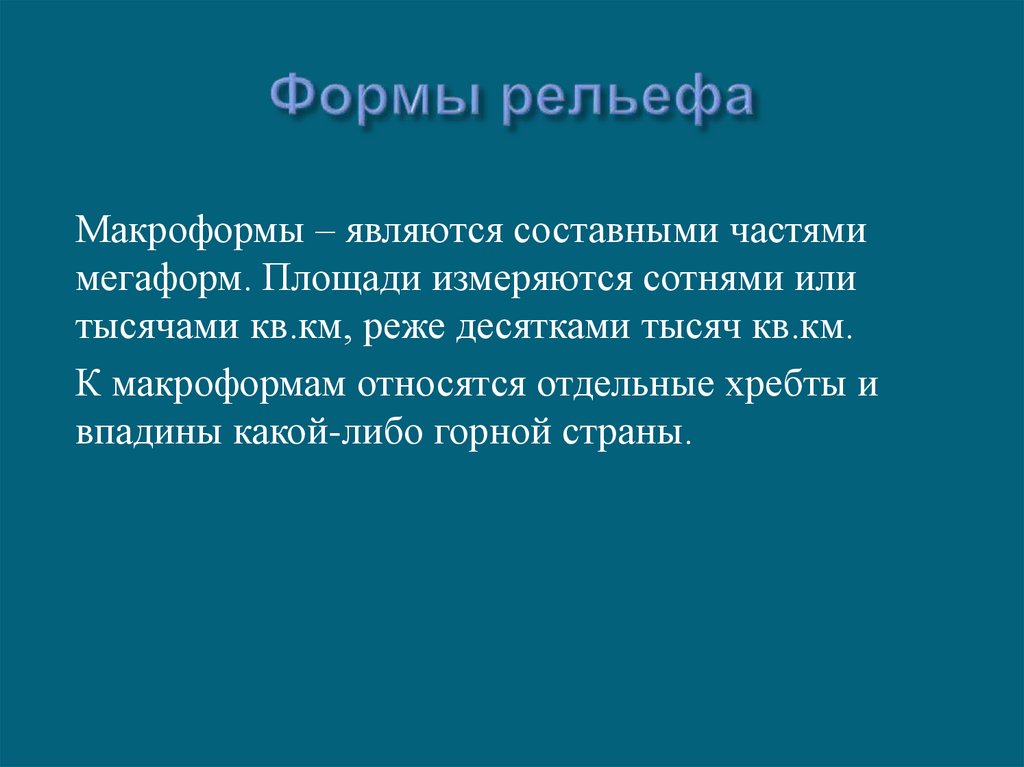 Формы рельефа

Макроформы – являются составными частями мегаформ. Площади измеряются сотнями или тысячами кв.км, реже десятками тысяч кв.км.

К макроформам относятся отдельные хребты и впадины какой-либо горной страны.